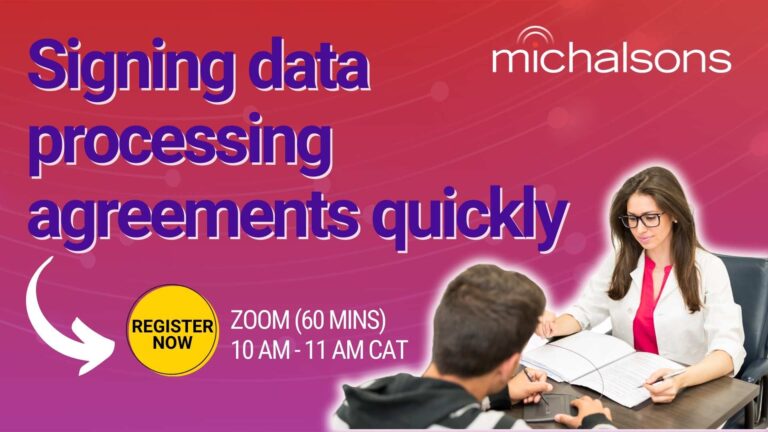 Signing data processing agreements quickly

michalsons

REGISTER NOW

ZOOM (60 MINS)
10 AM - 11 AM CAT